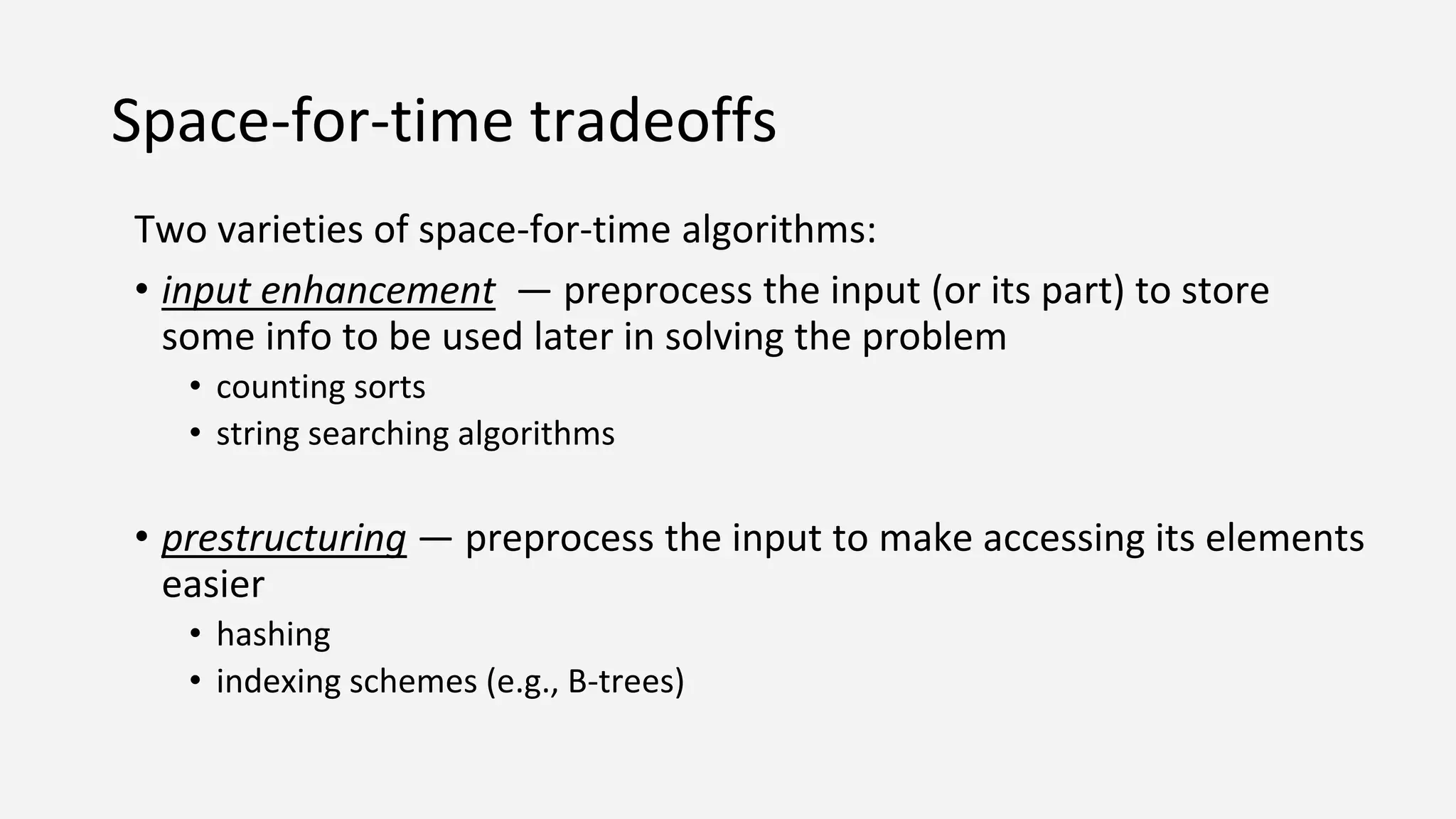 Space-for-time tradeoffs

Two varieties of space-for-time algorithms:

• input enhancement — preprocess the input (or its part) to store some info to be used later in solving the problem
  • counting sorts
  • string searching algorithms

• prestructuring — preprocess the input to make accessing its elements easier
  • hashing
  • indexing schemes (e.g., B-trees)